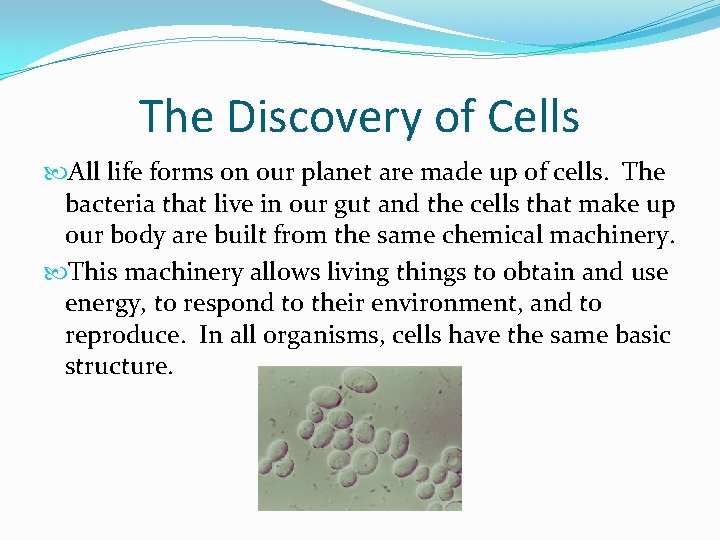 The Discovery of Cells

All life forms on our planet are made up of cells. The bacteria that live in our gut and the cells that make up our body are built from the same chemical machinery.

This machinery allows living things to obtain and use energy, to respond to their environment, and to reproduce. In all organisms, cells have the same basic structure.